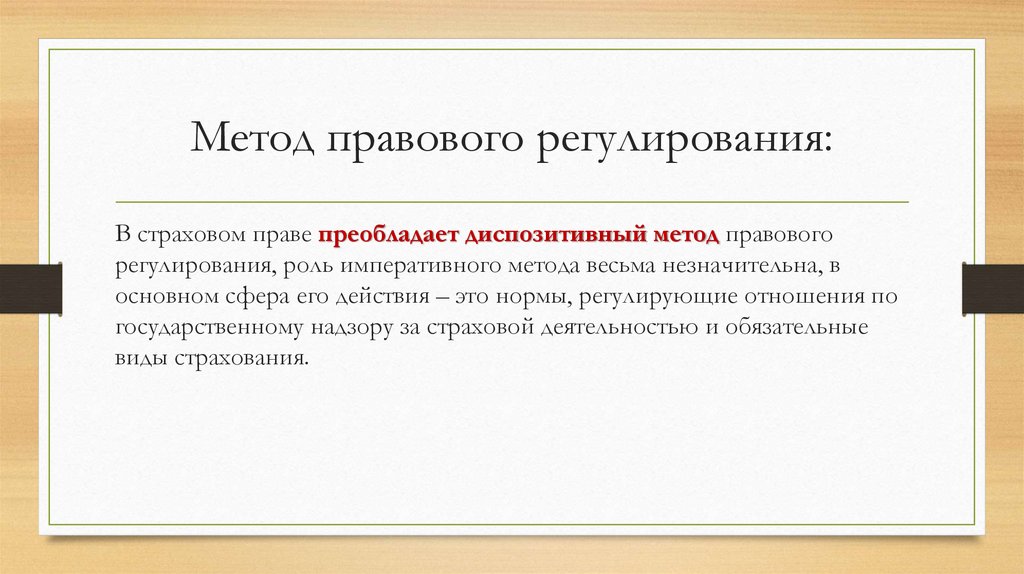 Метод правового регулирования:

В страховом праве преобладает диспозитивный метод правового регулирования, роль императивного метода весьма незначительна, в основном сфера его действия – это нормы, регулирующие отношения по государственному надзору за страховой деятельностью и обязательные виды страхования.